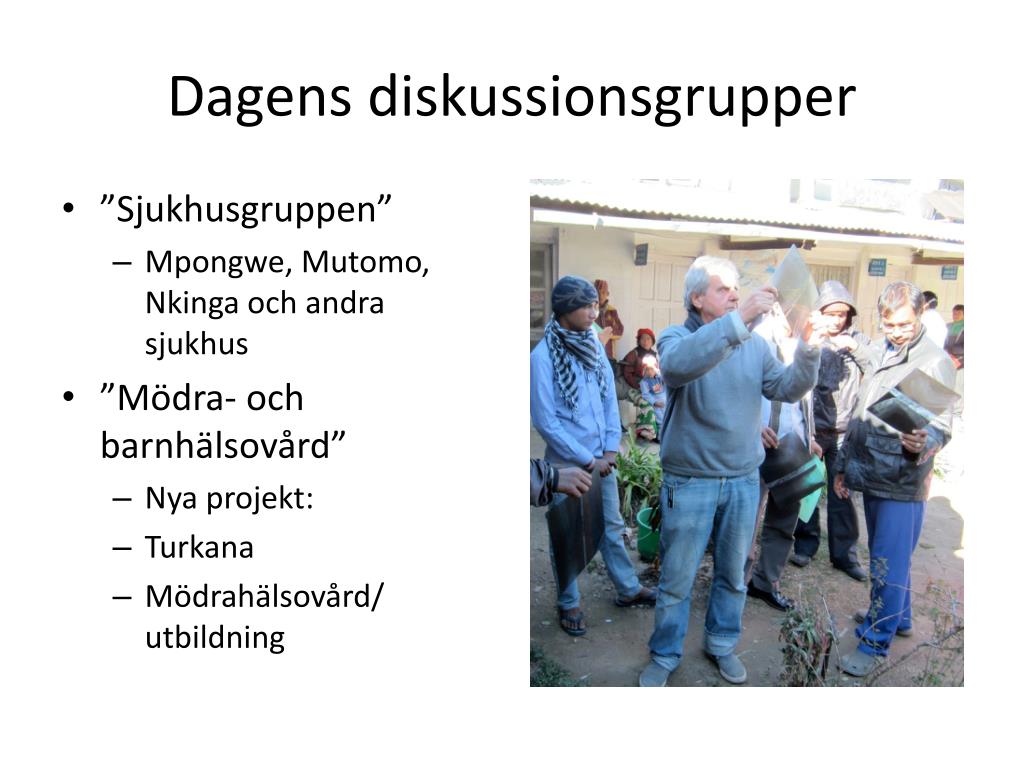 Dagens diskussionsgrupper

• ”Sjukhusgruppen”
  – Mpongwe, Mutomo, Nkinga och andra sjukhus
• ”Mödra- och barnhälsovård”
  – Nya projekt:
  – Turkana
  – Mödrahälsovård/ utbildning